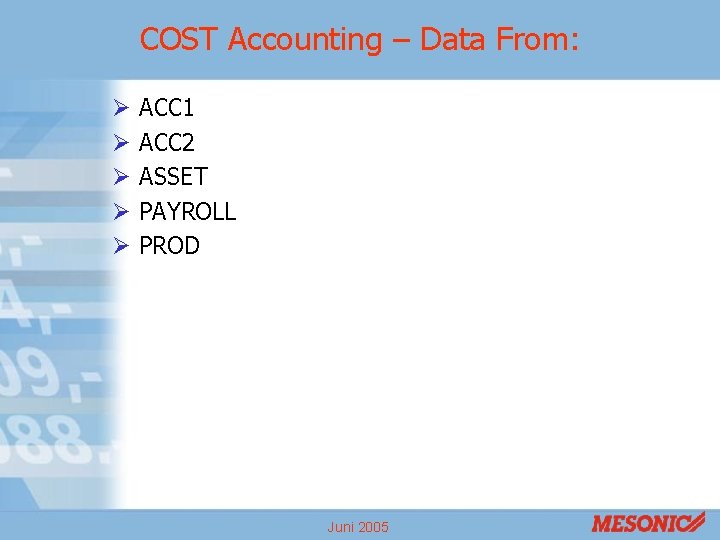 COST Accounting – Data From:

➢ ACC1
➢ ACC2
➢ ASSET
➢ PAYROLL
➢ PROD

Juni 2005

MESONIC